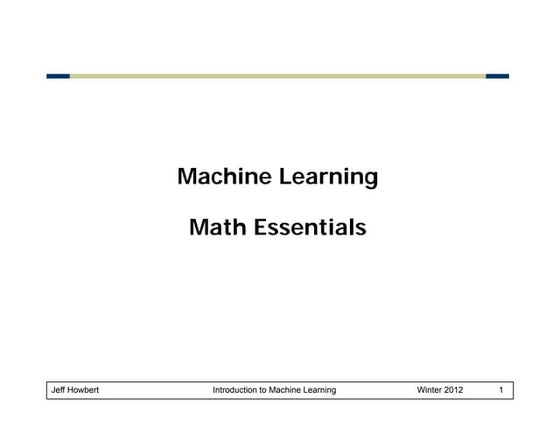 Machine Learning

Math Essentials

Jeff Howbert Introduction to Machine Learning Winter 2012 1